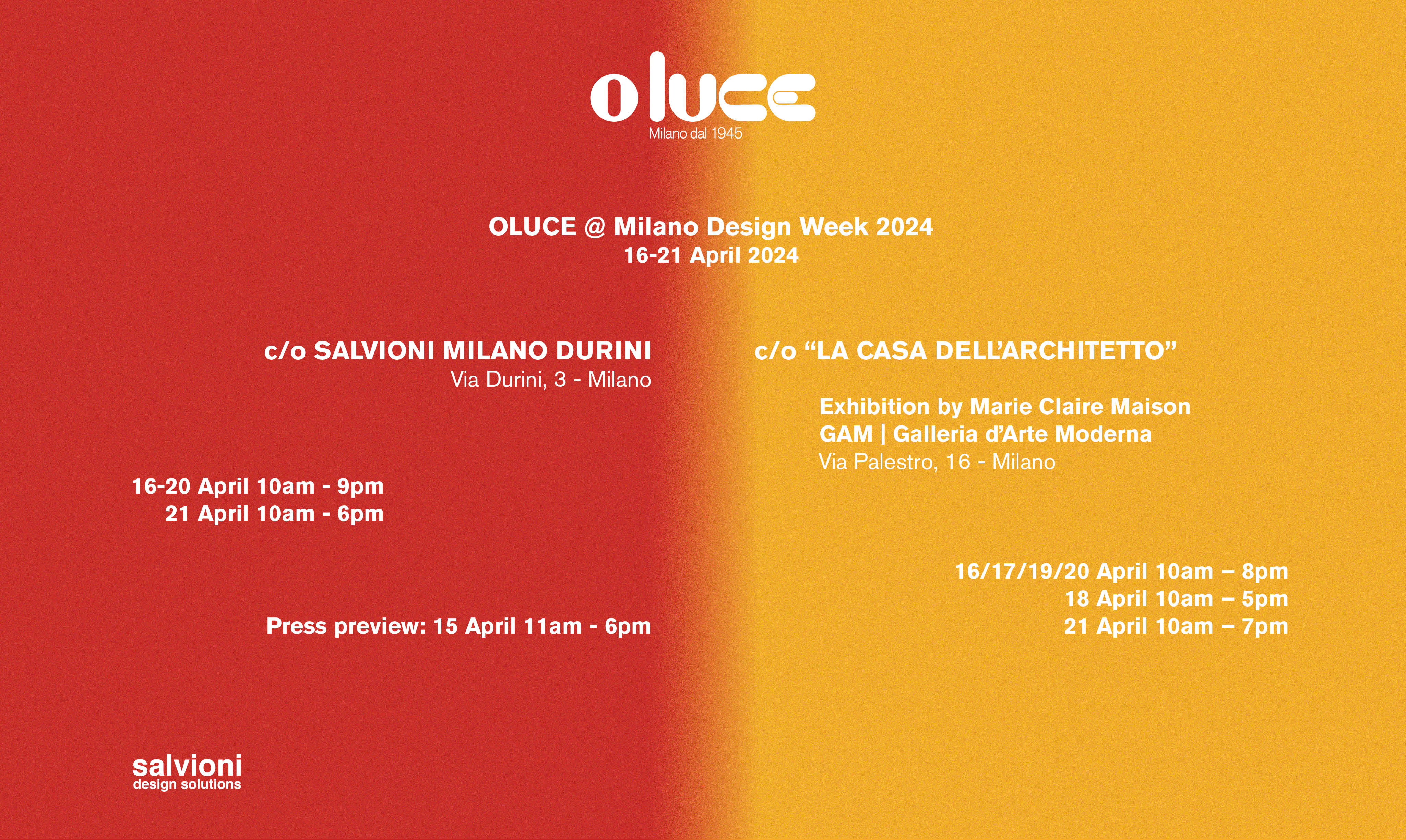 oluce
Milano dal 1945

OLUCE @ Milano Design Week 2024
16-21 April 2024

c/o SALVIONI MILANO DURINI
Via Durini, 3 - Milano

16-20 April 10am - 9pm
21 April 10am - 6pm

Press preview: 15 April 11am - 6pm

salvioni
design solutions

c/o “LA CASA DELL’ARCHITETTO”

Exhibition by Marie Claire Maison
GAM | Galleria d’Arte Moderna
Via Palestro, 16 - Milano

16/17/19/20 April 10am – 8pm
18 April 10am – 5pm
21 April 10am – 7pm